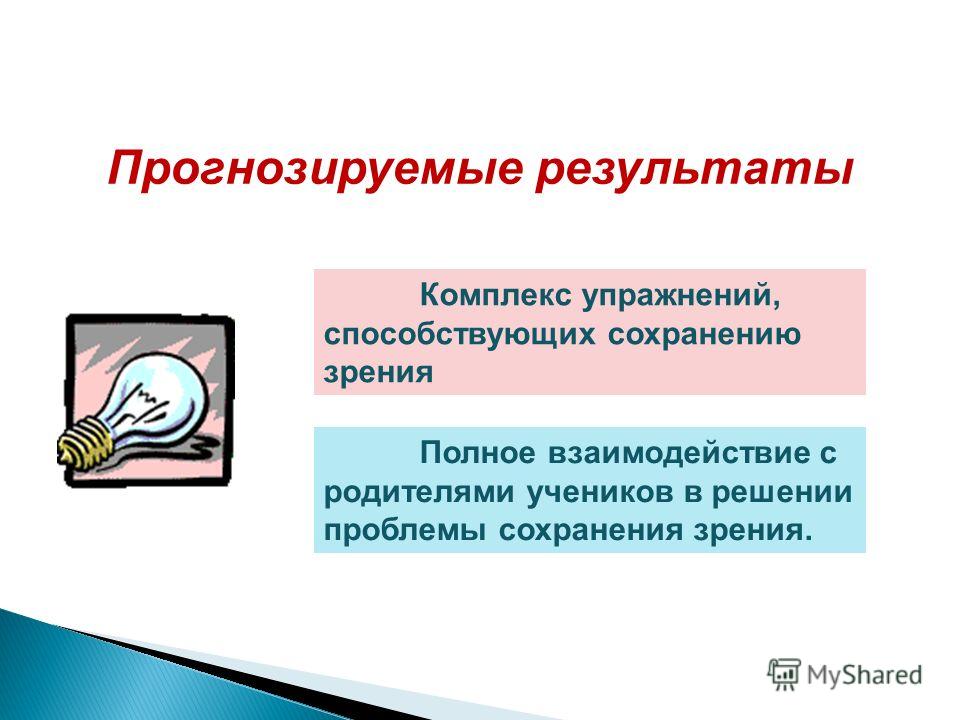 Прогнозируемые результаты

Комплекс упражнений, способствующих сохранению зрения

Полное взаимодействие с родителями учеников в решении проблемы сохранения зрения.

MyShared